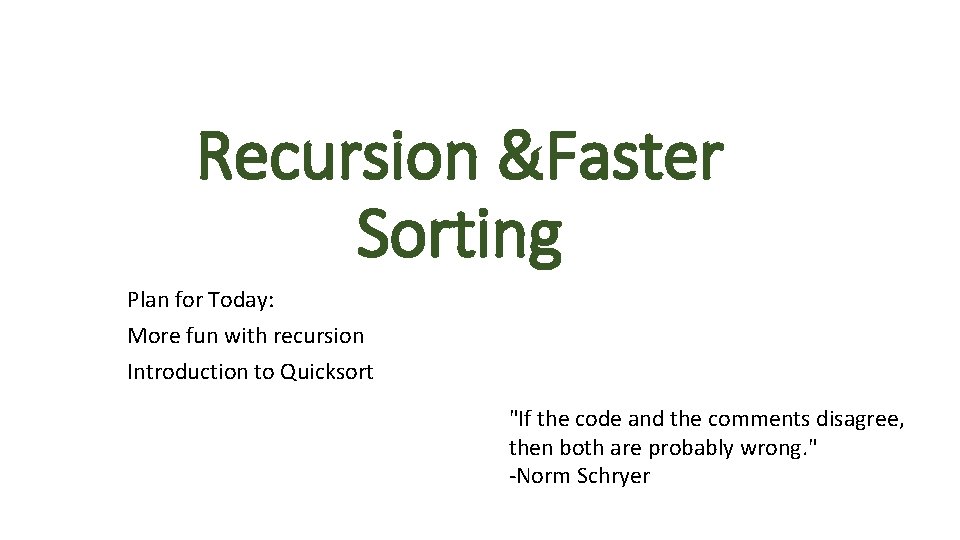 Recursion &Faster Sorting

Plan for Today:
More fun with recursion
Introduction to Quicksort

"If the code and the comments disagree, then both are probably wrong."
-Norm Schryer